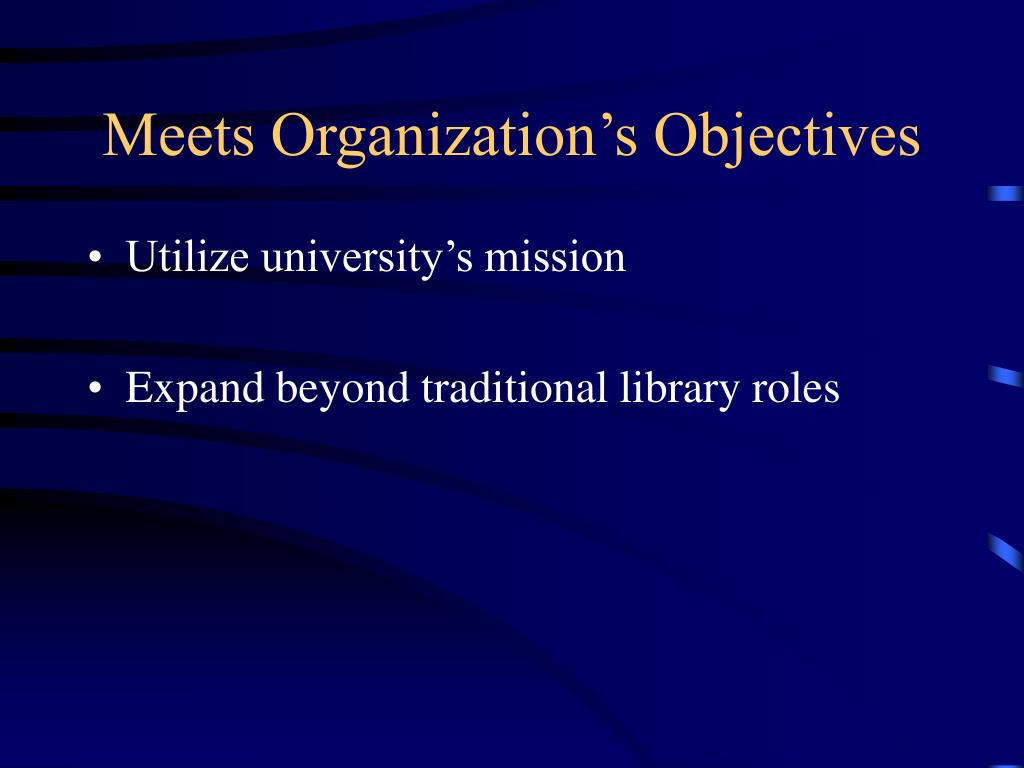 Meets Organization’s Objectives

• Utilize university’s mission

• Expand beyond traditional library roles